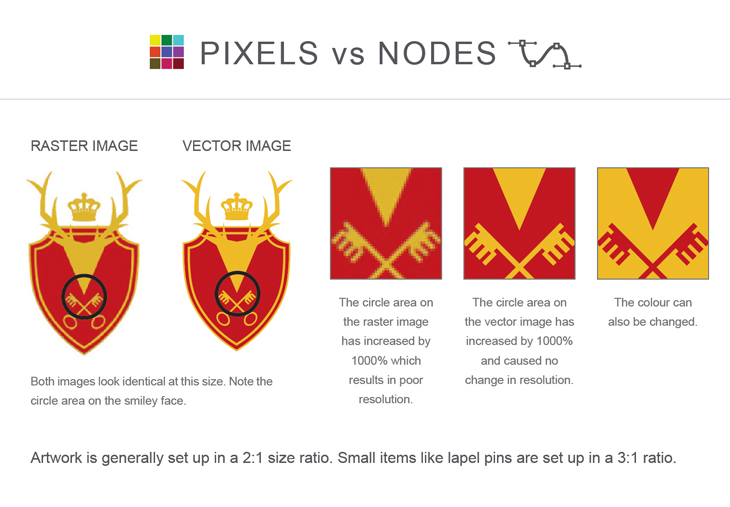 PIXELS vs NODES

RASTER IMAGE

VECTOR IMAGE

Both images look identical at this size. Note the circle area on the smiley face.

The circle area on the raster image has increased by 1000% which results in poor resolution.

The circle area on the vector image has increased by 1000% and caused no change in resolution.

The colour can also be changed.

Artwork is generally set up in a 2:1 size ratio. Small items like lapel pins are set up in a 3:1 ratio.